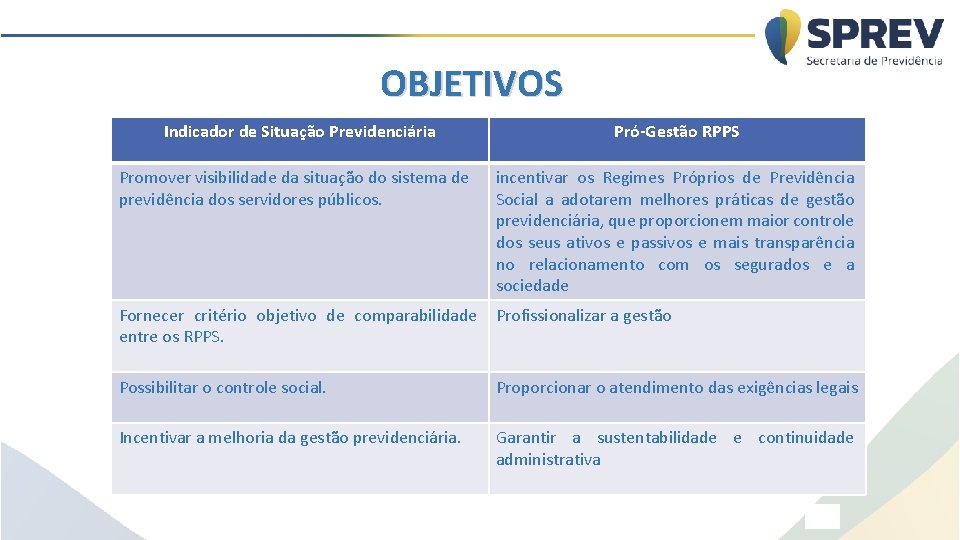 SPREV
Secretaria de Previdência

OBJETIVOS

| Indicador de Situação Previdenciária | Pró-Gestão RPPS |
|---|---|
| Promover visibilidade da situação do sistema de previdência dos servidores públicos. | incentivar os Regimes Próprios de Previdência Social a adotarem melhores práticas de gestão previdenciária, que proporcionem maior controle dos seus ativos e passivos e mais transparência no relacionamento com os segurados e a sociedade |
| Fornecer critério objetivo de comparabilidade entre os RPPS. | Profissionalizar a gestão |
| Possibilitar o controle social. | Proporcionar o atendimento das exigências legais |
| Incentivar a melhoria da gestão previdenciária. | Garantir a sustentabilidade e continuidade administrativa |